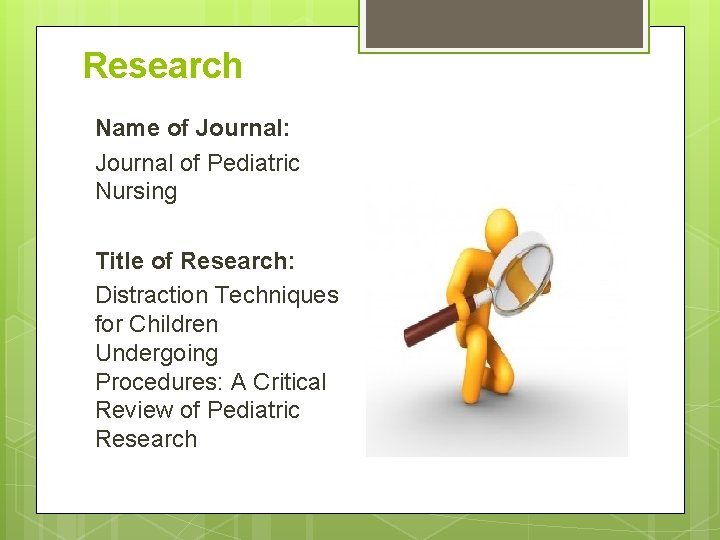 Research

Name of Journal:

Journal of Pediatric Nursing

Title of Research:

Distraction Techniques for Children Undergoing Procedures: A Critical Review of Pediatric Research